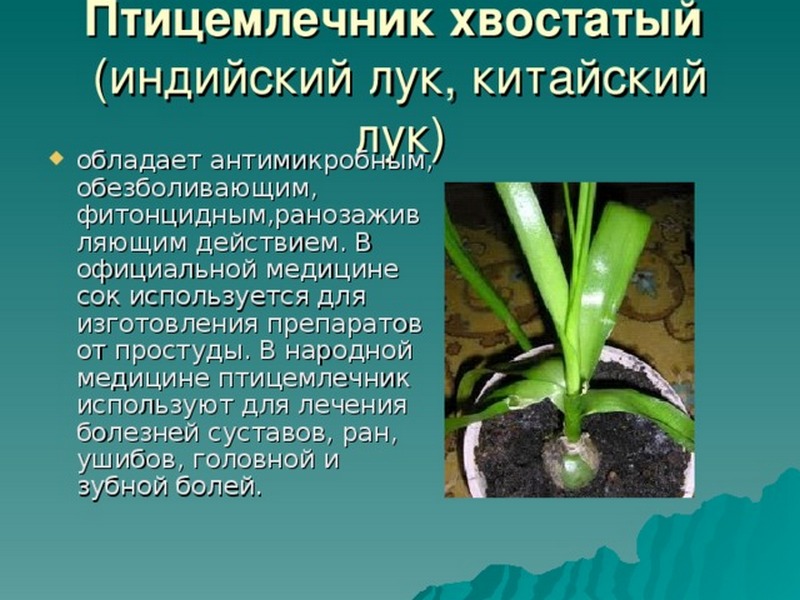 Птицемлечник хвостатый (индийский лук, китайский лук)

обладает антимикробным, обезболивающим, фитонцидным,ранозаживляющим действием. В официальной медицине сок используется для изготовления препаратов от простуды. В народной медицине птицемлечник используют для лечения болезней суставов, ран, ушибов, головной и зубной болей.